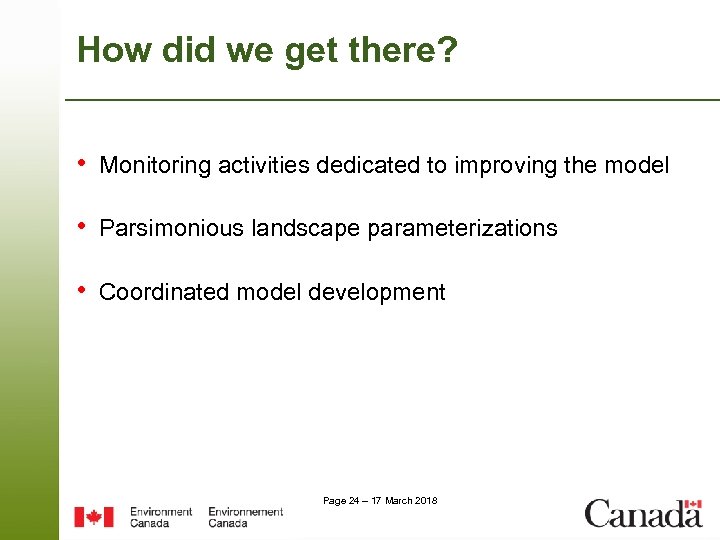 How did we get there?

• Monitoring activities dedicated to improving the model

• Parsimonious landscape parameterizations

• Coordinated model development

Page 24 – 17 March 2018

Environment Canada Environnement Canada

Canada